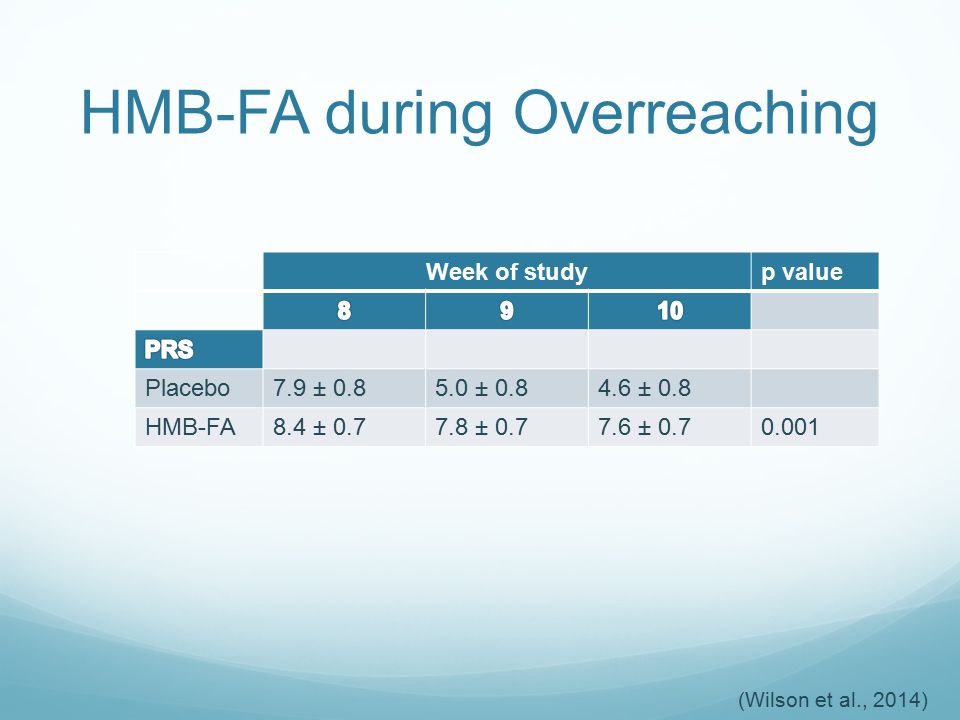 HMB-FA during Overreaching

| | Week of study | | | p value |
|---|---|---|---|---|
| | 8 | 9 | 10 | |
| PRS | | | | |
| Placebo | 7.9 ± 0.8 | 5.0 ± 0.8 | 4.6 ± 0.8 | |
| HMB-FA | 8.4 ± 0.7 | 7.8 ± 0.7 | 7.6 ± 0.7 | 0.001 |

(Wilson et al., 2014)